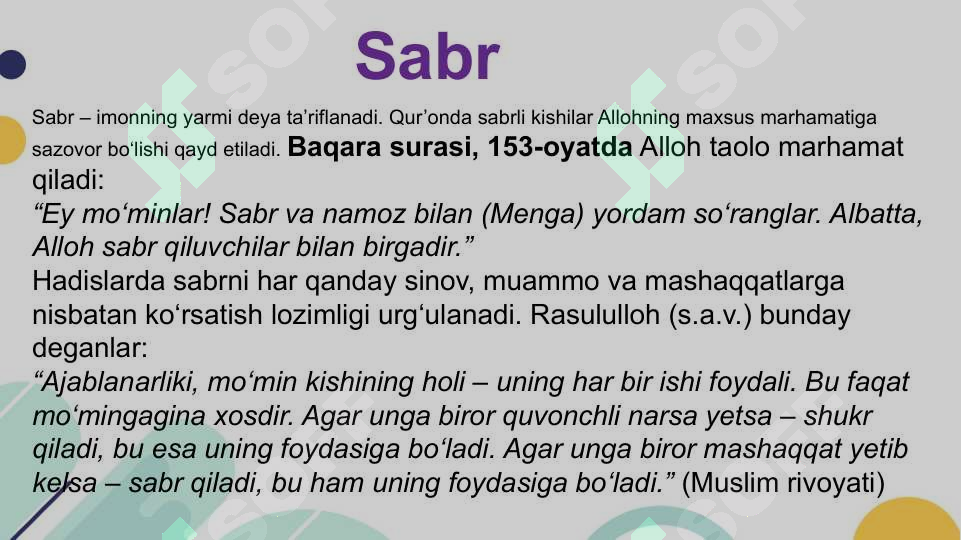 Sabr

Sabr – imonning yarmi deya ta’riflanadi. Qur’onda sabrli kishilar Allohning maxsus marhamatiga sazovor bo‘lishi qayd etiladi. Baqara surasi, 153-oyatda Alloh taolo marhamat qiladi:
“Ey mo‘minlar! Sabr va namoz bilan (Menga) yordam so‘ranglar. Albatta, Alloh sabr qiluvchilar bilan birgadir.”
Hadislarda sabrni har qanday sinov, muammo va mashaqqatlarga nisbatan ko‘rsatish lozimligi urg‘ulanadi. Rasululloh (s.a.v.) bunday deganlar:
“Ajablanarliki, mo‘min kishining holi – uning har bir ishi foydali. Bu faqat mo‘mingagina xosdir. Agar unga biror quvonchli narsa yetsa – shukr qiladi, bu esa uning foydasiga bo‘ladi. Agar unga biror mashaqqat yetib kelsa – sabr qiladi, bu ham uning foydasiga bo‘ladi.” (Muslim rivoyati)